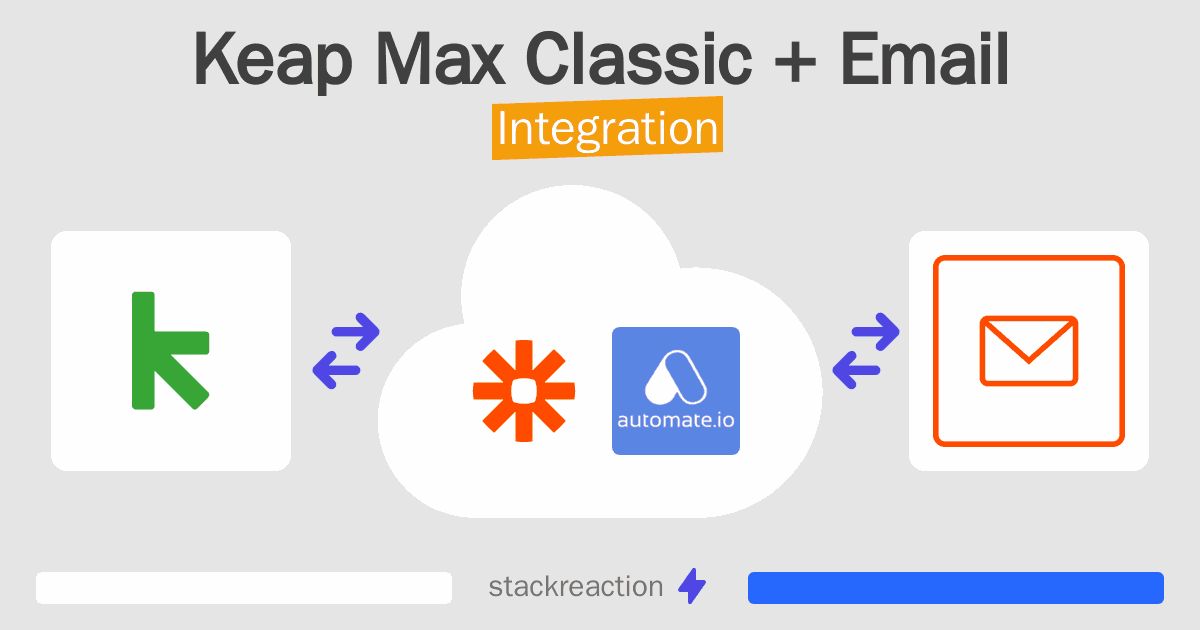 Keap Max Classic + Email

Integration

automate.io

stackreaction